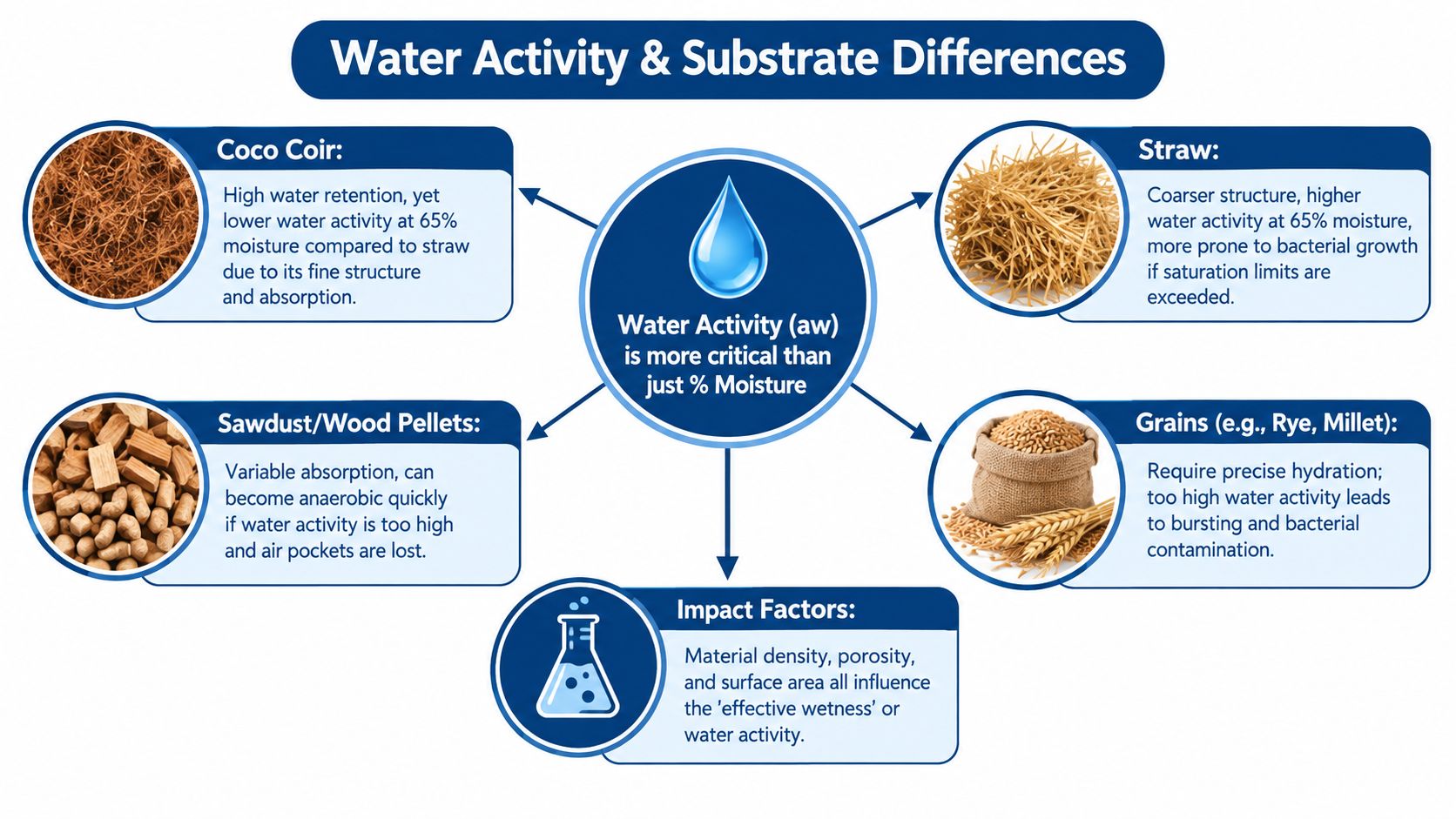 Water Activity & Substrate Differences

Coco Coir:
High water retention, yet lower water activity at 65% moisture compared to straw due to its fine structure and absorption.

Water Activity (aw) is more critical than just % Moisture

Straw:
Coarser structure, higher water activity at 65% moisture, more prone to bacterial growth if saturation limits are exceeded.

Sawdust/Wood Pellets:
Variable absorption, can become anaerobic quickly if water activity is too high and air pockets are lost.

Grains (e.g., Rye, Millet):
Require precise hydration; too high water activity leads to bursting and bacterial contamination.

Impact Factors:
Material density, porosity, and surface area all influence the 'effective wetness' or water activity.